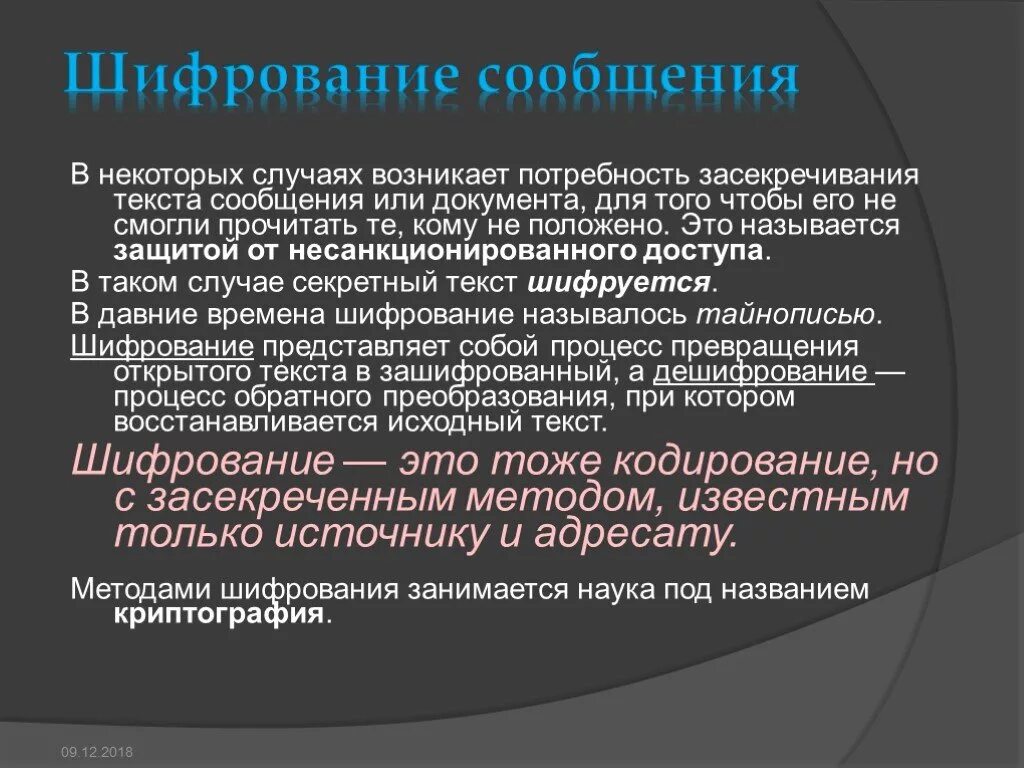 Шифрование сообщения

В некоторых случаях возникает потребность засекречивания текста сообщения или документа, для того чтобы его не смогли прочитать те, кому не положено. Это называется защитой от несанкционированного доступа.

В таком случае секретный текст шифруется.

В давние времена шифрование называлось тайнописью.

Шифрование представляет собой процесс превращения открытого текста в зашифрованный, а дешифрование — процесс обратного преобразования, при котором восстанавливается исходный текст.

Шифрование — это тоже кодирование, но с засекреченным методом, известным только источнику и адресату.

Методами шифрования занимается наука под названием криптография.

09.12.2018